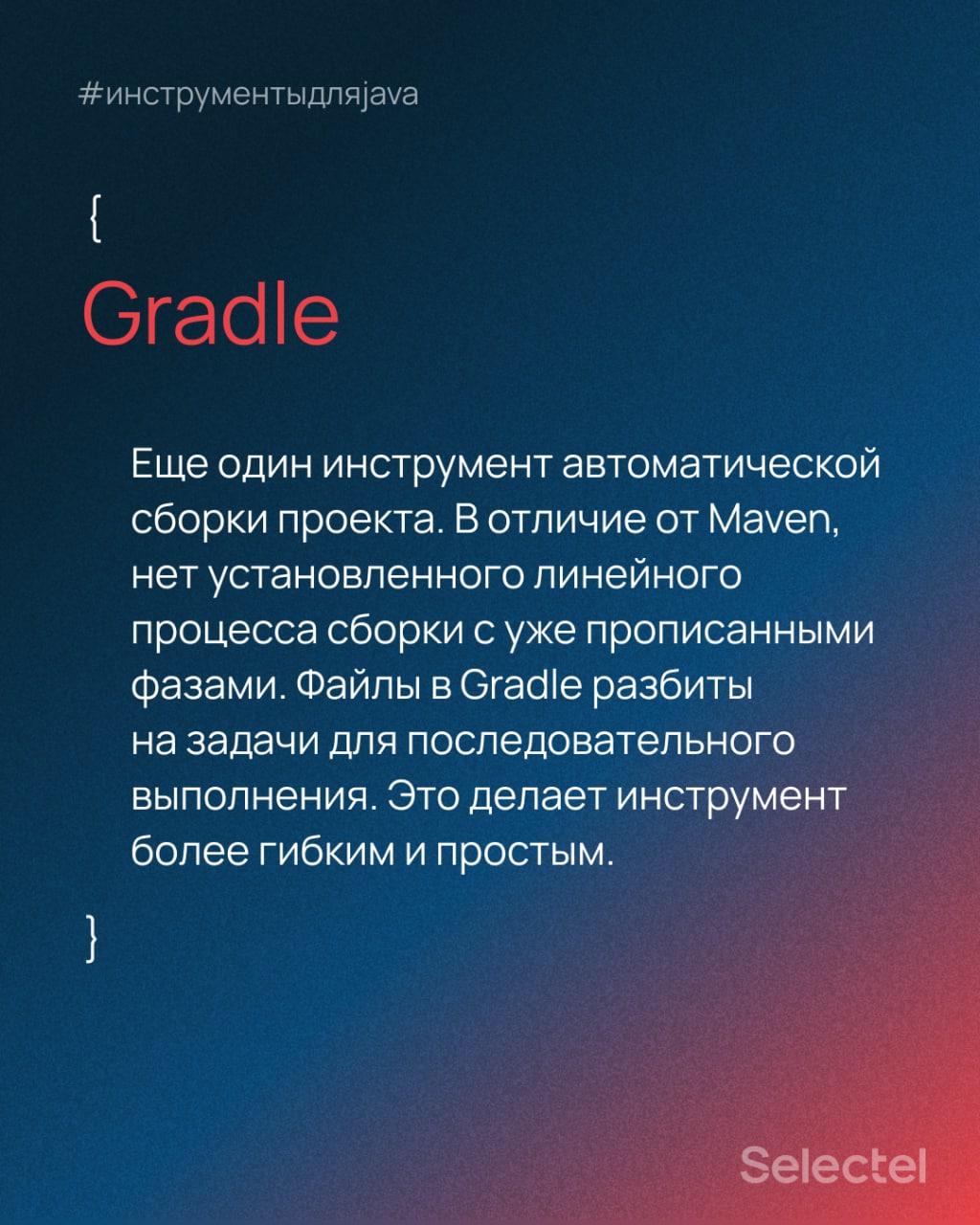 #инструментыдляjava

{

Gradle

Еще один инструмент автоматической сборки проекта. В отличие от Maven, нет установленного линейного процесса сборки с уже прописанными фазами. Файлы в Gradle разбиты на задачи для последовательного выполнения. Это делает инструмент более гибким и простым.

}

Selectel